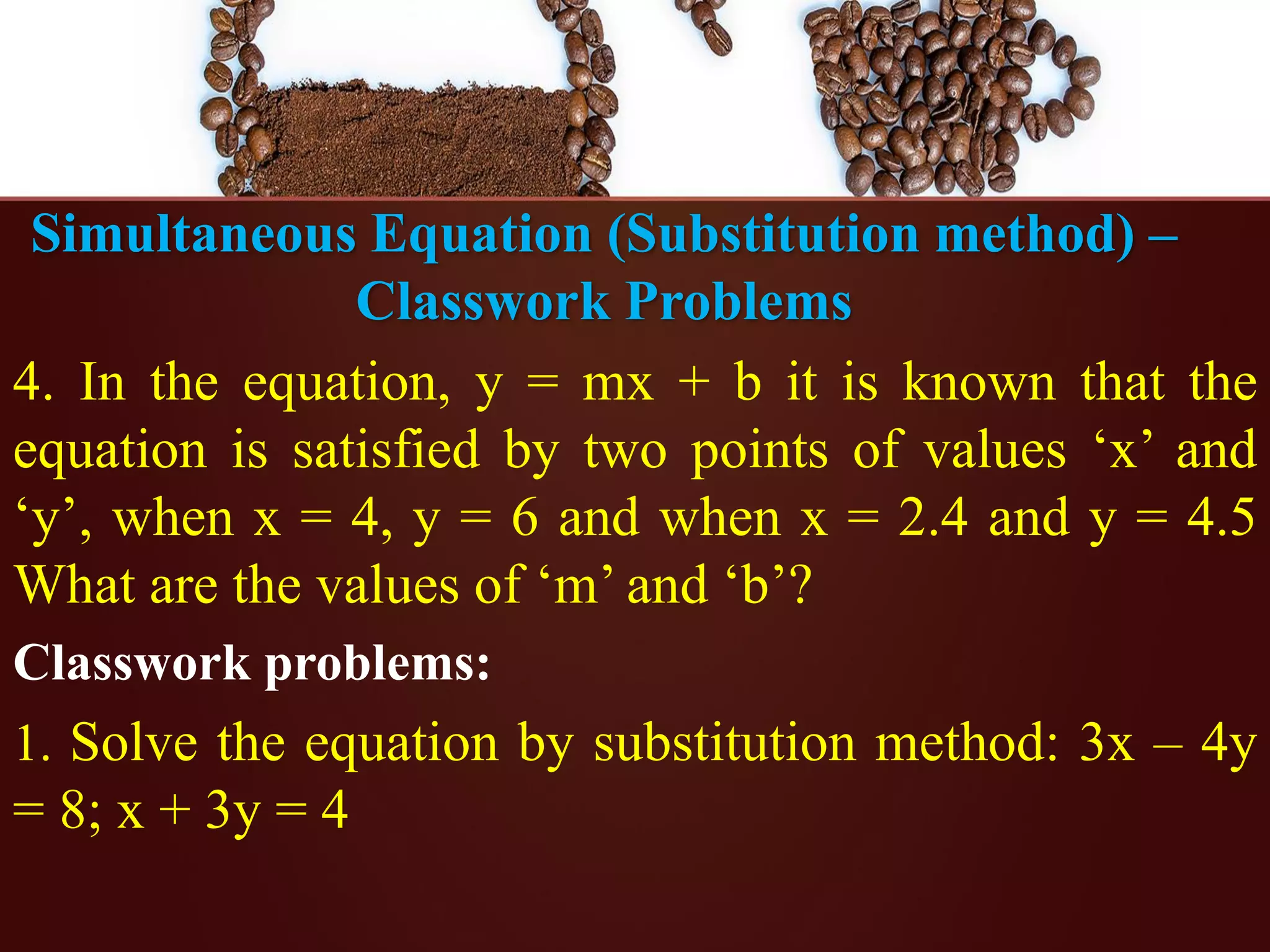 Simultaneous Equation (Substitution method) – Classwork Problems

4. In the equation, $y = mx + b$ it is known that the equation is satisfied by two points of values ‘x’ and ‘y’, when $x = 4$, $y = 6$ and when $x = 2.4$ and $y = 4.5$ What are the values of ‘m’ and ‘b’?

Classwork problems:

1. Solve the equation by substitution method: $3x – 4y = 8$; $x + 3y = 4$